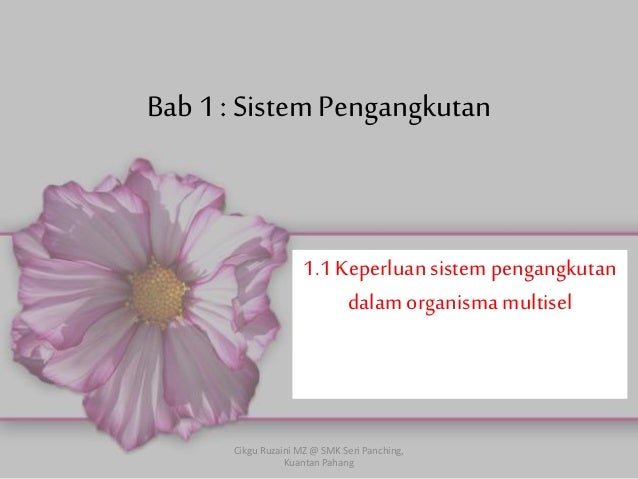 Bab 1 : Sistem Pengangkutan

1.1 Keperluan sistem pengangkutan dalam organisma multisel

Cikgu Ruzaini MZ @ SMK Seri Panching, Kuantan Pahang